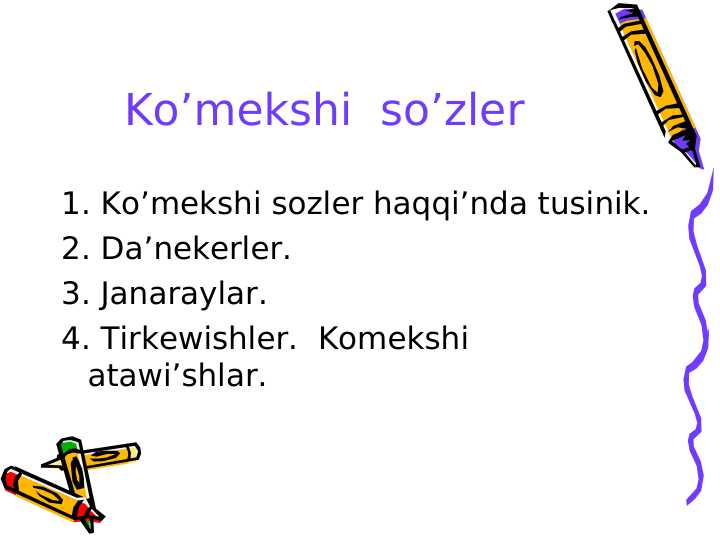 Ko’mekshi so’zler

1. Ko’mekshi sozler haqqi’nda tusinik.
2. Da’nekerler.
3. Janaraylar.
4. Tirkewishler. Komekshi atawi’shlar.